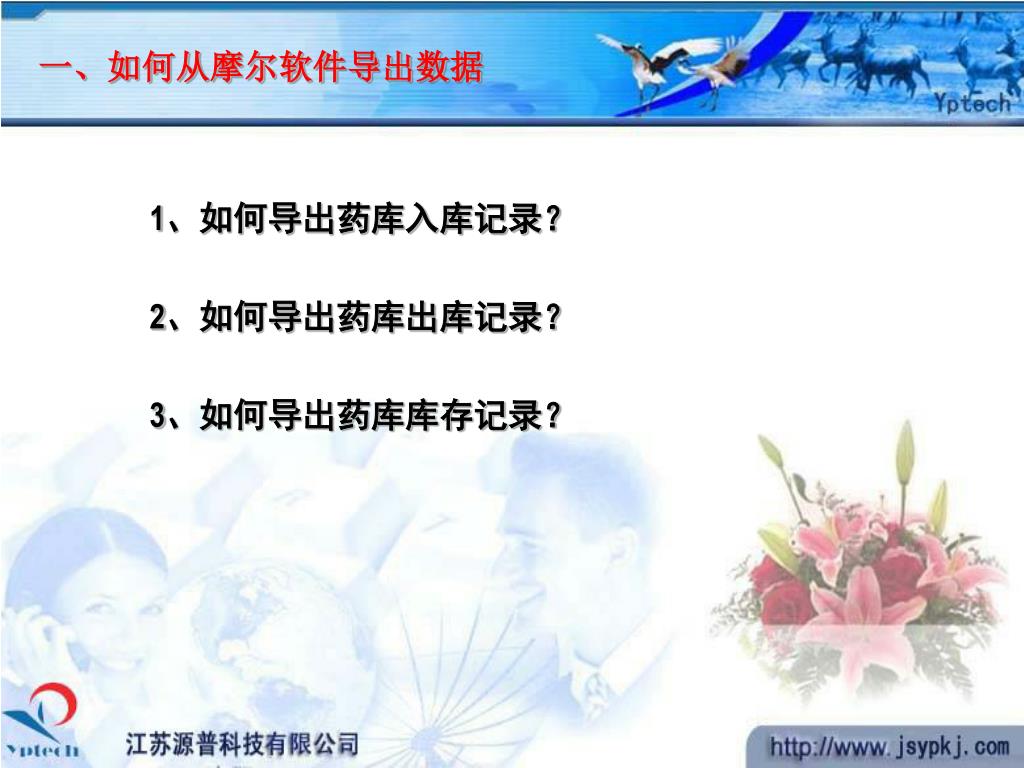 一、如何从摩尔软件导出数据

Yptech

1、如何导出药库入库记录？

2、如何导出药库出库记录？

3、如何导出药库库存记录？

Yptech

江苏源普科技有限公司

http://www.jsypkj.com